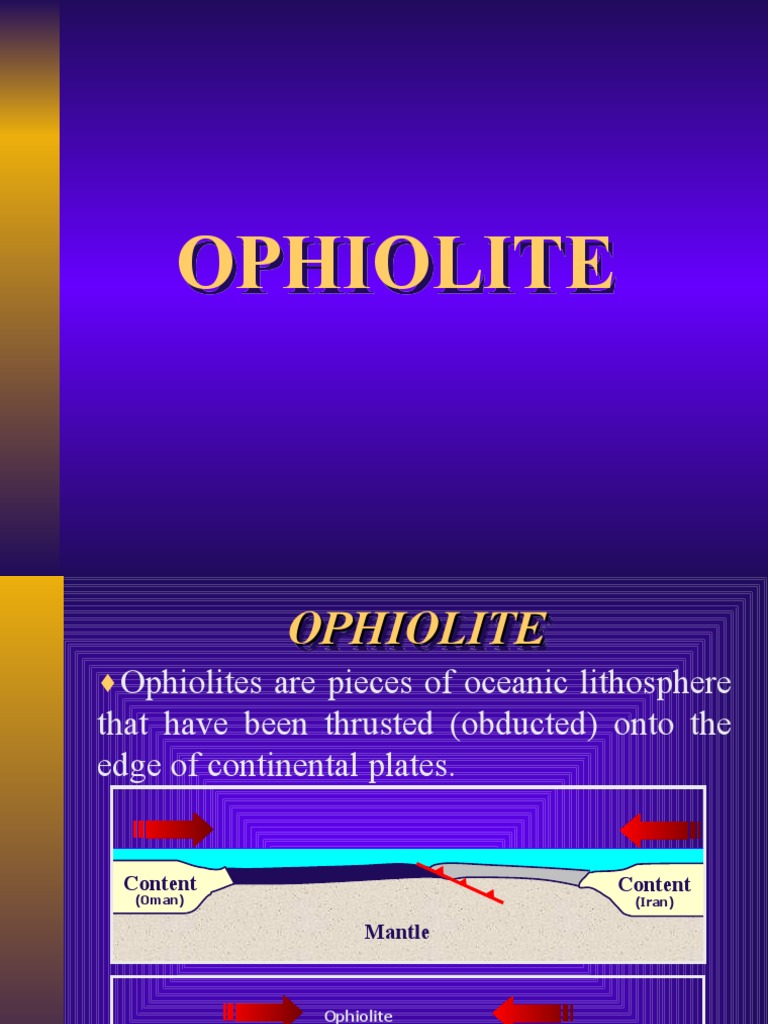 OPHIOLITE

OPHIOLITE

♦Ophiolites are pieces of oceanic lithosphere that have been thrusted (obducted) onto the edge of continental plates.

Content
(Oman)

Content
(Iran)

Mantle

Ophiolite